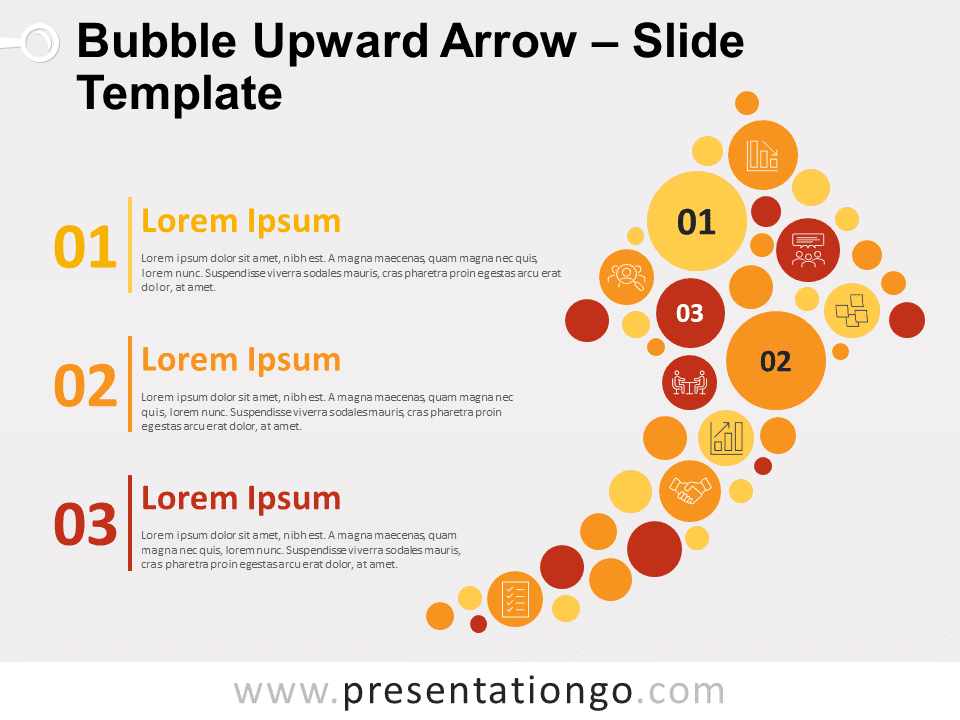 Bubble Upward Arrow – Slide Template

01
Lorem Ipsum
Lorem ipsum dolor sit amet, nibh est. A magna maecenas, quam magna nec quis, lorem nunc. Suspendisse viverra sodales mauris, cras pharetra proin egestas arcu erat dolor, at amet.

02
Lorem Ipsum
Lorem ipsum dolor sit amet, nibh est. A magna maecenas, quam magna nec quis, lorem nunc. Suspendisse viverra sodales mauris, cras pharetra proin egestas arcu erat dolor, at amet.

03
Lorem Ipsum
Lorem ipsum dolor sit amet, nibh est. A magna maecenas, quam magna nec quis, lorem nunc. Suspendisse viverra sodales mauris, cras pharetra proin egestas arcu erat dolor, at amet.

01
03
02

www.presentationgo.com